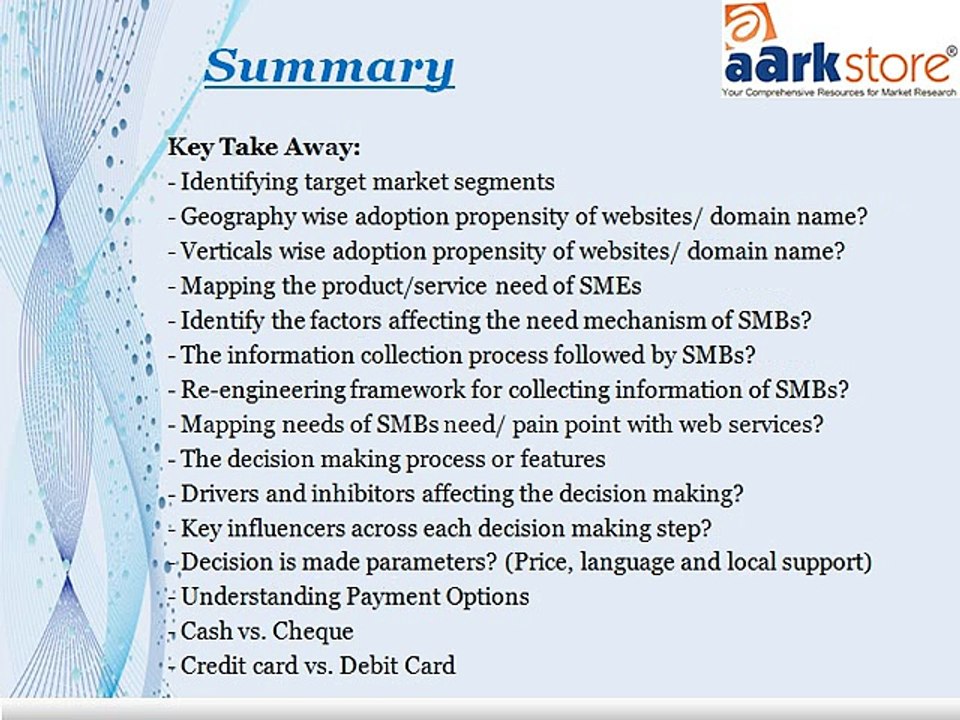 Summary

aarkstore®
Your Comprehensive Resources for Market Research

Key Take Away:
- Identifying target market segments
- Geography wise adoption propensity of websites/ domain name?
- Verticals wise adoption propensity of websites/ domain name?
- Mapping the product/service need of SMEs
- Identify the factors affecting the need mechanism of SMBs?
- The information collection process followed by SMBs?
- Re-engineering framework for collecting information of SMBs?
- Mapping needs of SMBs need/ pain point with web services?
- The decision making process or features
- Drivers and inhibitors affecting the decision making?
- Key influencers across each decision making step?
- Decision is made parameters? (Price, language and local support)
- Understanding Payment Options
- Cash vs. Cheque
- Credit card vs. Debit Card